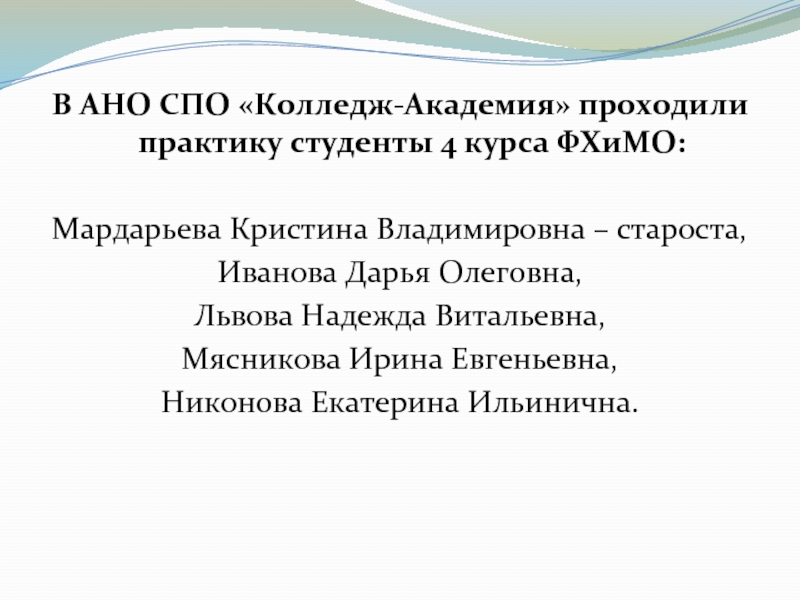 В АНО СПО «Колледж-Академия» проходили практику студенты 4 курса ФХиМО:

Мардарьева Кристина Владимировна – староста,
Иванова Дарья Олеговна,
Львова Надежда Витальевна,
Мясникова Ирина Евгеньевна,
Никонова Екатерина Ильинична.